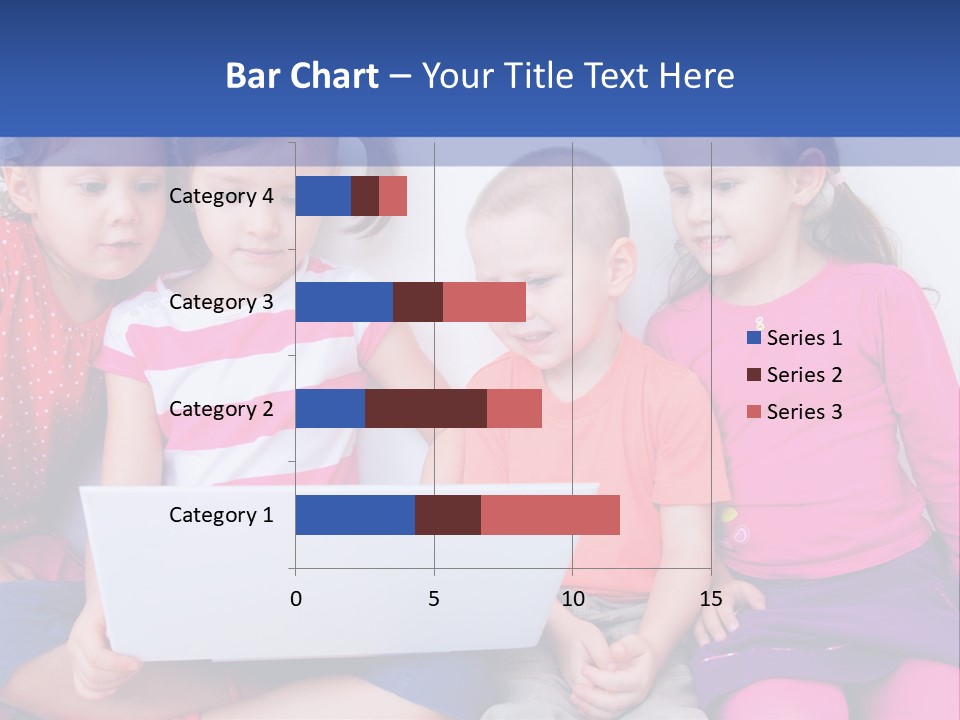 Bar Chart – Your Title Text Here

Category 4
Category 3
Category 2
Category 1

0
5
10
15

Series 1
Series 2
Series 3